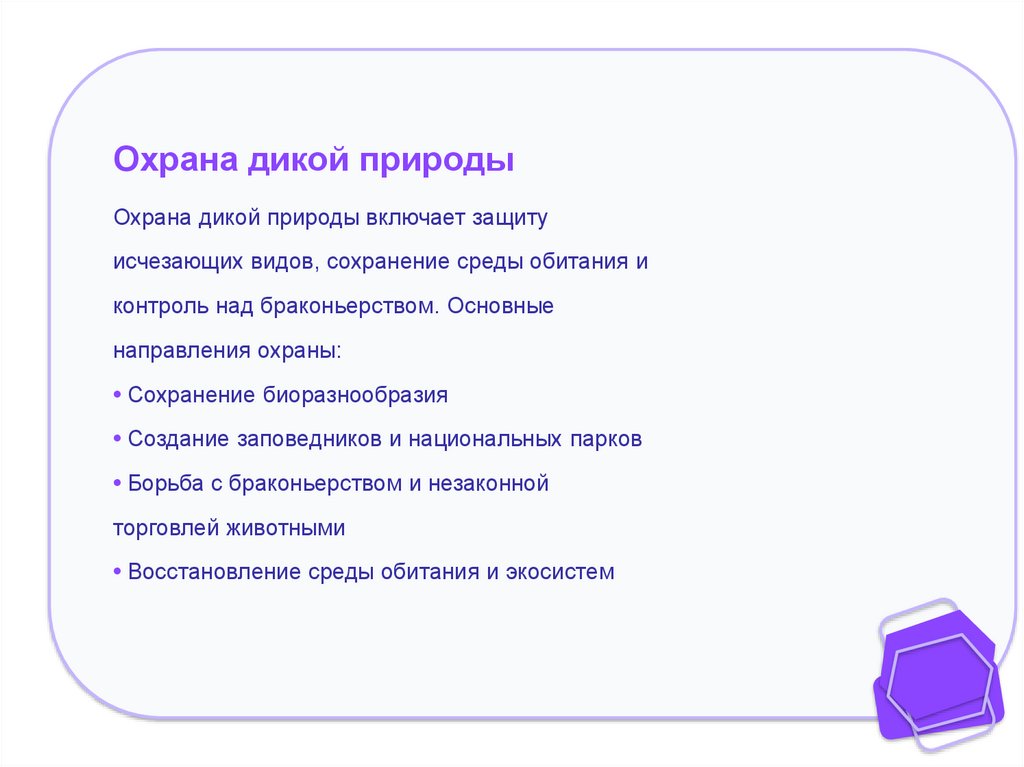 Охрана дикой природы

Охрана дикой природы включает защиту исчезающих видов, сохранение среды обитания и контроль над браконьерством. Основные направления охраны:

• Сохранение биоразнообразия
• Создание заповедников и национальных парков
• Борьба с браконьерством и незаконной торговлей животными
• Восстановление среды обитания и экосистем